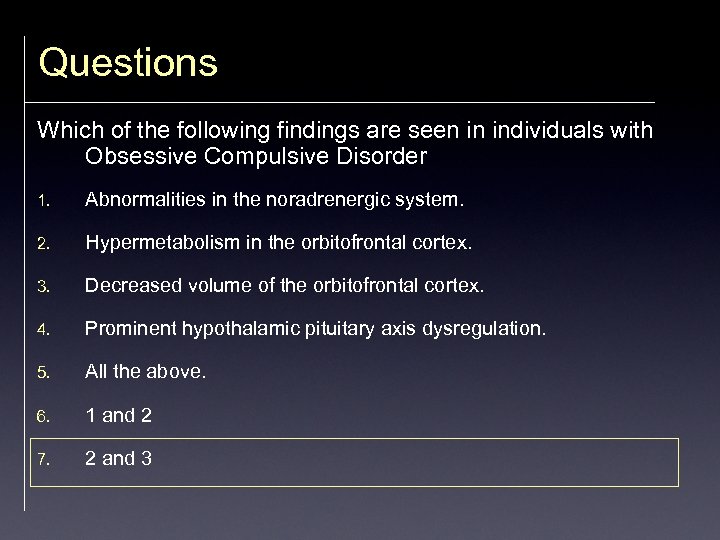 Questions

Which of the following findings are seen in individuals with Obsessive Compulsive Disorder

1. Abnormalities in the noradrenergic system.

2. Hypermetabolism in the orbitofrontal cortex.

3. Decreased volume of the orbitofrontal cortex.

4. Prominent hypothalamic pituitary axis dysregulation.

5. All the above.

6. 1 and 2

7. 2 and 3